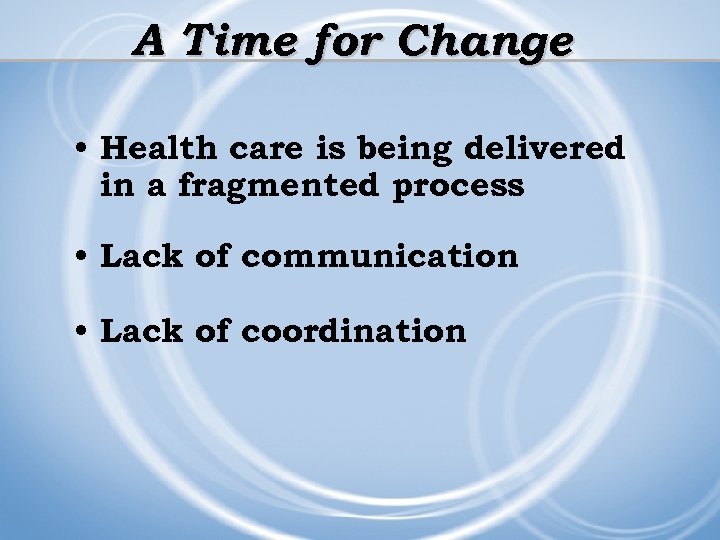 A Time for Change

• Health care is being delivered in a fragmented process

• Lack of communication

• Lack of coordination